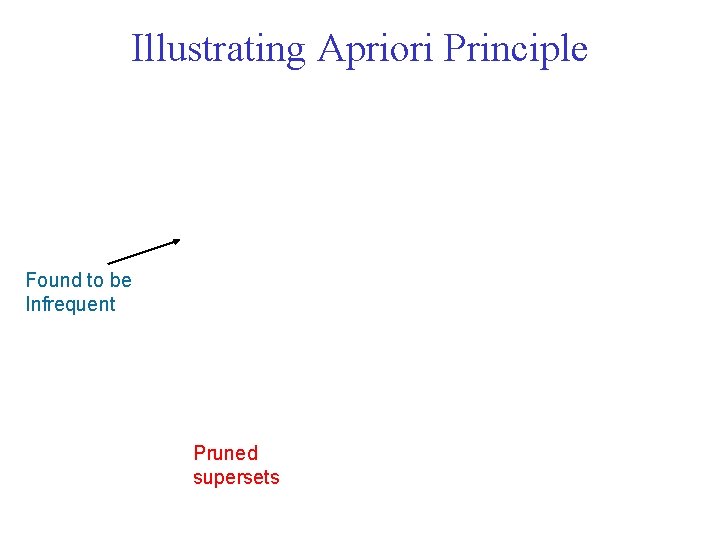 Illustrating Apriori Principle

Found to be Infrequent

Pruned supersets